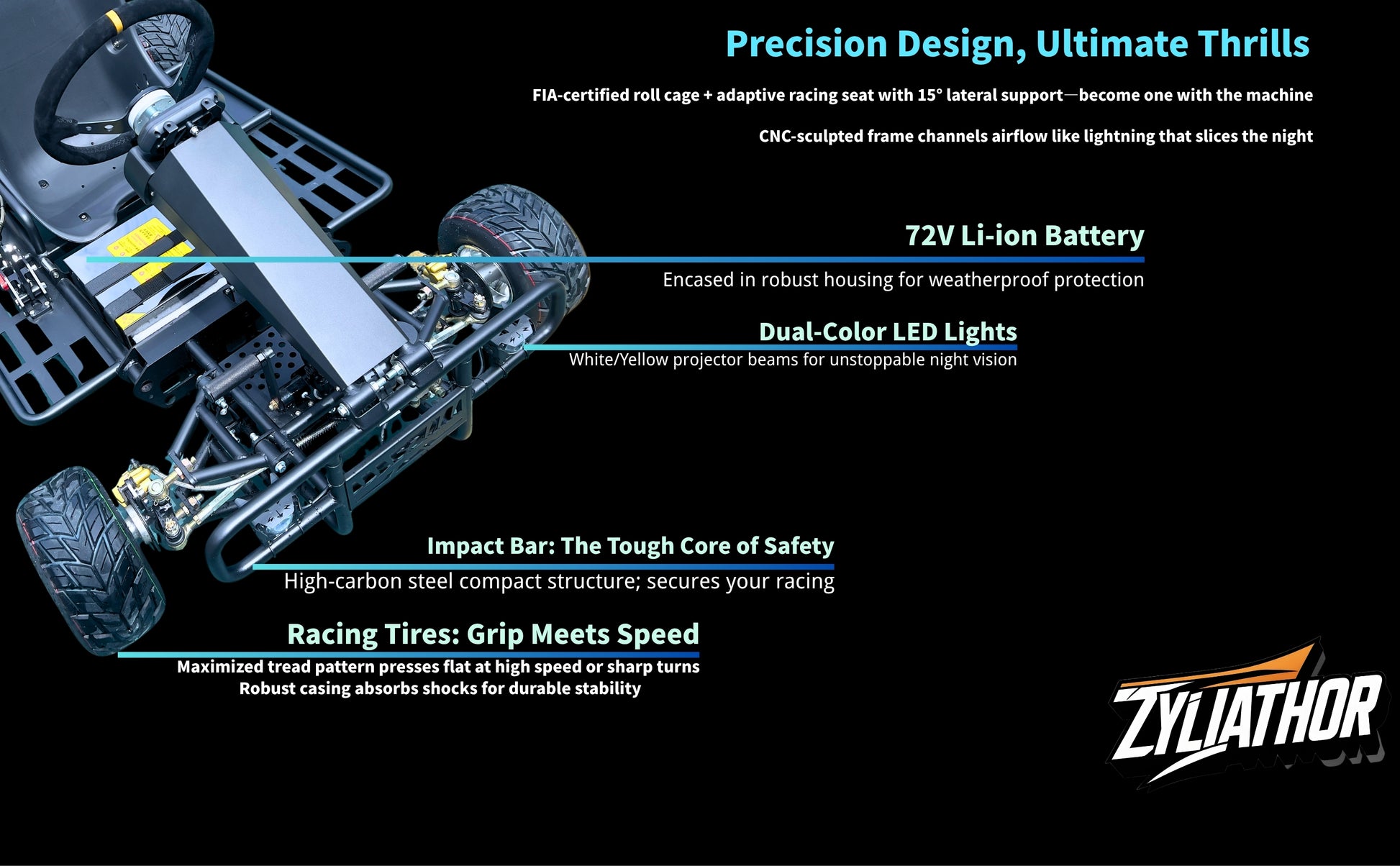 Precision Design, Ultimate Thrills

FIA-certified roll cage + adaptive racing seat with 15° lateral support—become one with the machine

CNC-sculpted frame channels airflow like lightning that slices the night

72V Li-ion Battery

Encased in robust housing for weatherproof protection

Dual-Color LED Lights

White/Yellow projector beams for unstoppable night vision

Impact Bar: The Tough Core of Safety

High-carbon steel compact structure; secures your racing

Racing Tires: Grip Meets Speed

Maximized tread pattern presses flat at high speed or sharp turns
Robust casing absorbs shocks for durable stability

ZYLIATHOR